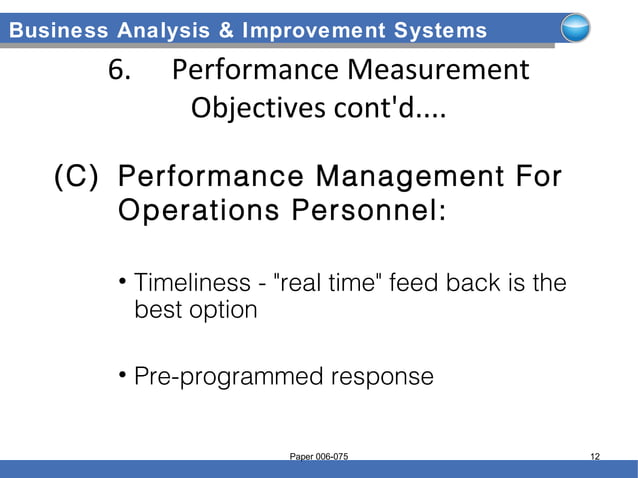 Business Analysis & Improvement Systems

6. Performance Measurement Objectives cont'd....

(C) Performance Management For Operations Personnel:

• Timeliness - "real time" feed back is the best option

• Pre-programmed response

Paper 006-075

12